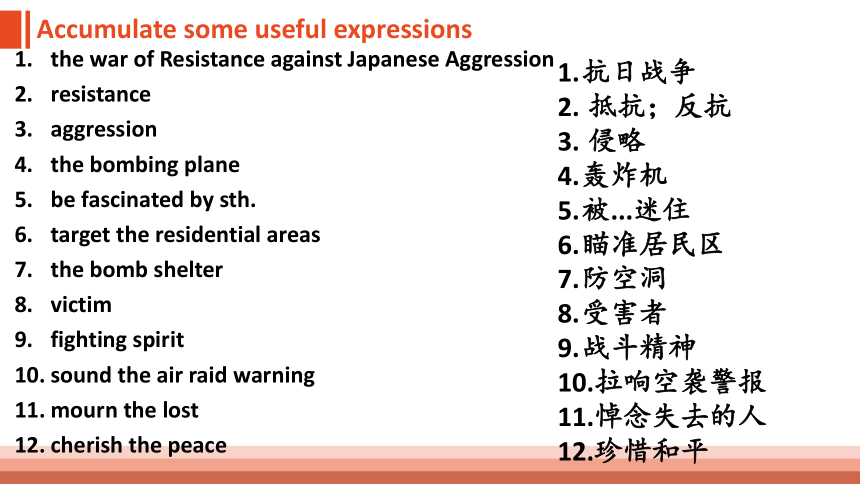 Accumulate some useful expressions

1. the war of Resistance against Japanese Aggression
2. resistance
3. aggression
4. the bombing plane
5. be fascinated by sth.
6. target the residential areas
7. the bomb shelter
8. victim
9. fighting spirit
10. sound the air raid warning
11. mourn the lost
12. cherish the peace

1.抗日战争
2. 抵抗；反抗
3. 侵略
4.轰炸机
5.被...迷住
6.瞄准居民区
7.防空洞
8.受害者
9.战斗精神
10.拉响空袭警报
11.悼念失去的人
12.珍惜和平